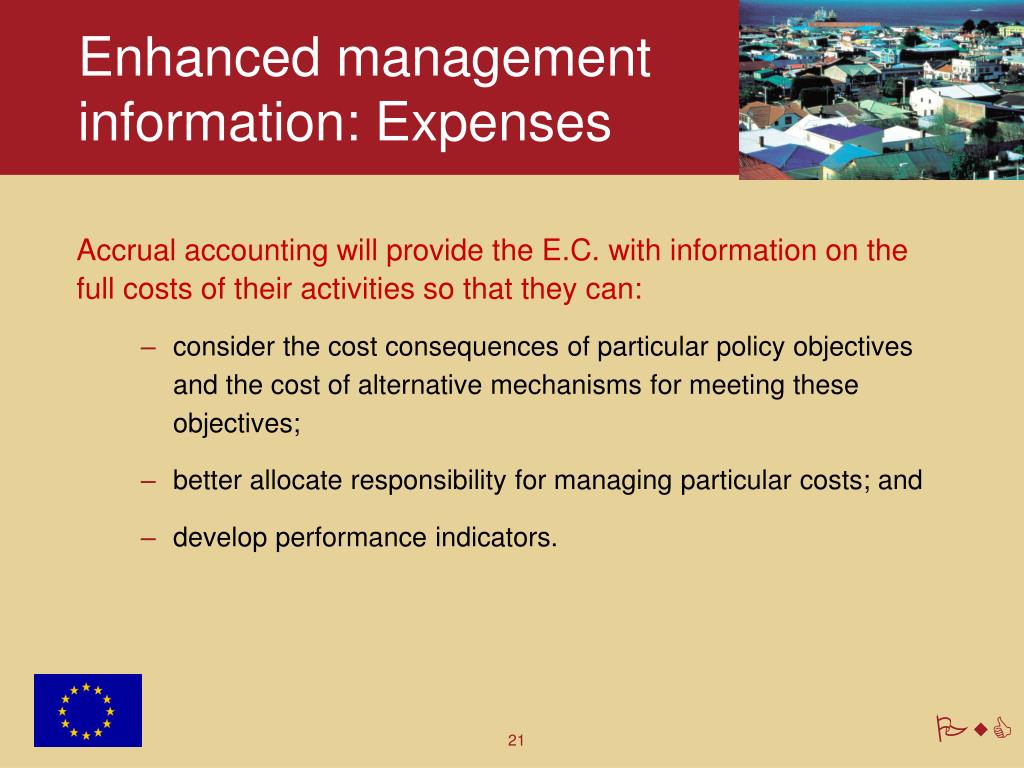 Enhanced management information: Expenses

Accrual accounting will provide the E.C. with information on the full costs of their activities so that they can:

– consider the cost consequences of particular policy objectives and the cost of alternative mechanisms for meeting these objectives;

– better allocate responsibility for managing particular costs; and

– develop performance indicators.

21